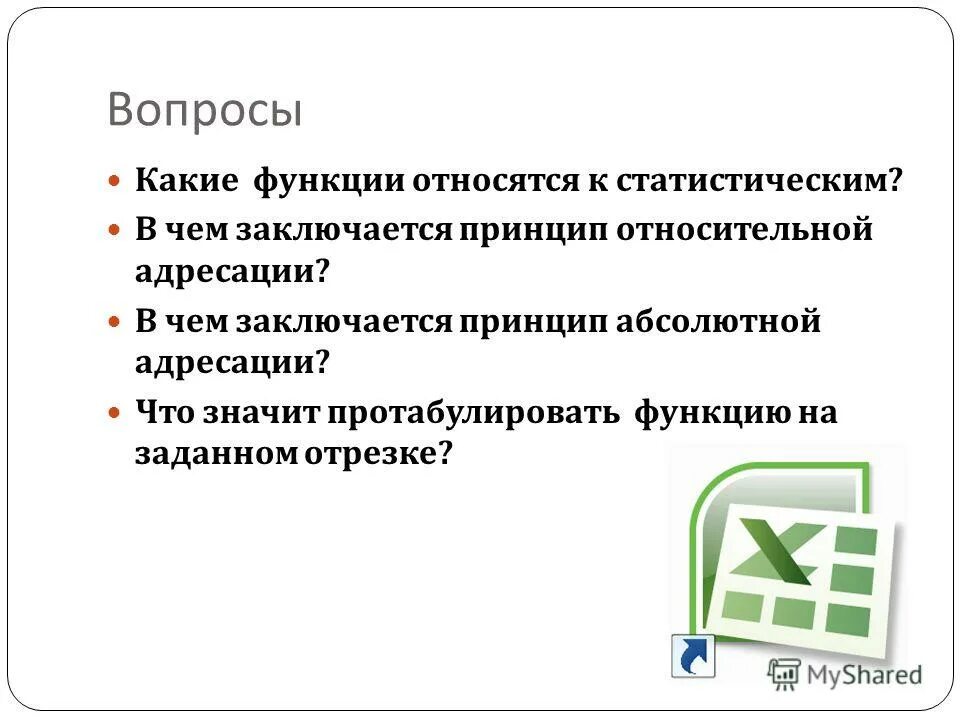 Вопросы

Какие функции относятся к статистическим?

В чем заключается принцип относительной адресации?

В чем заключается принцип абсолютной адресации?

Что значит протабулировать функцию на заданном отрезке?

MyShared